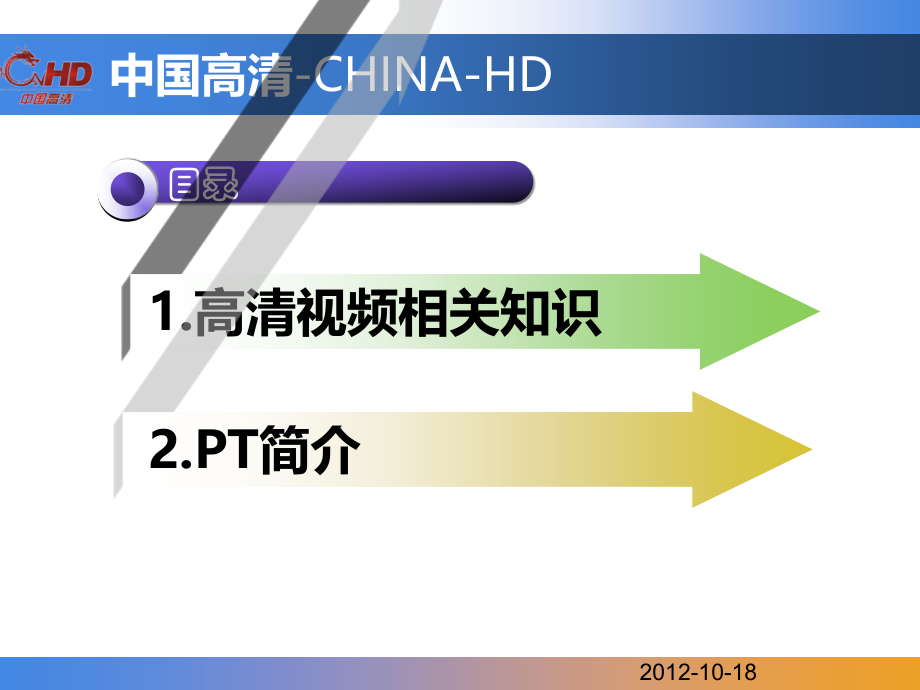 CHD
中国高清

中国高清-CHINA-HD

目录

1.高清视频相关知识

2.PT简介

2012-10-18